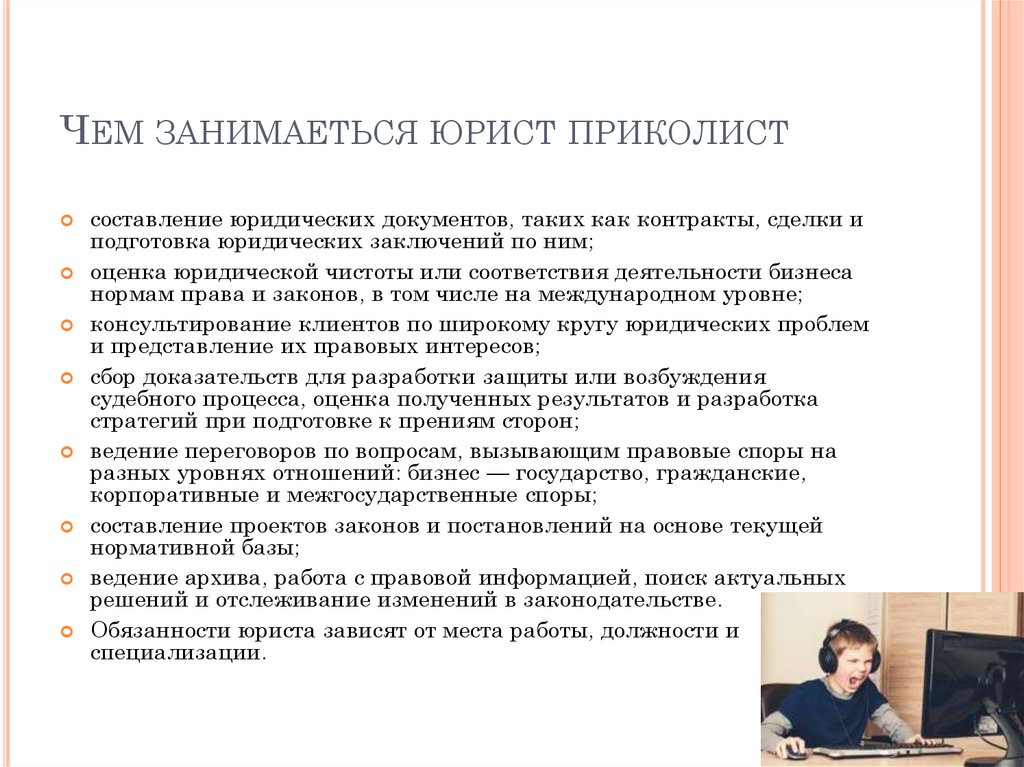 ЧЕМ ЗАНИМАЕТЬСЯ ЮРИСТ ПРИКОЛИСТ

составление юридических документов, таких как контракты, сделки и подготовка юридических заключений по ним;

оценка юридической чистоты или соответствия деятельности бизнеса нормам права и законов, в том числе на международном уровне;

консультирование клиентов по широкому кругу юридических проблем и представление их правовых интересов;

сбор доказательств для разработки защиты или возбуждения судебного процесса, оценка полученных результатов и разработка стратегий при подготовке к прениям сторон;

ведение переговоров по вопросам, вызывающим правовые споры на разных уровнях отношений: бизнес — государство, гражданские, корпоративные и межгосударственные споры;

составление проектов законов и постановлений на основе текущей нормативной базы;

ведение архива, работа с правовой информацией, поиск актуальных решений и отслеживание изменений в законодательстве.

Обязанности юриста зависят от места работы, должности и специализации.